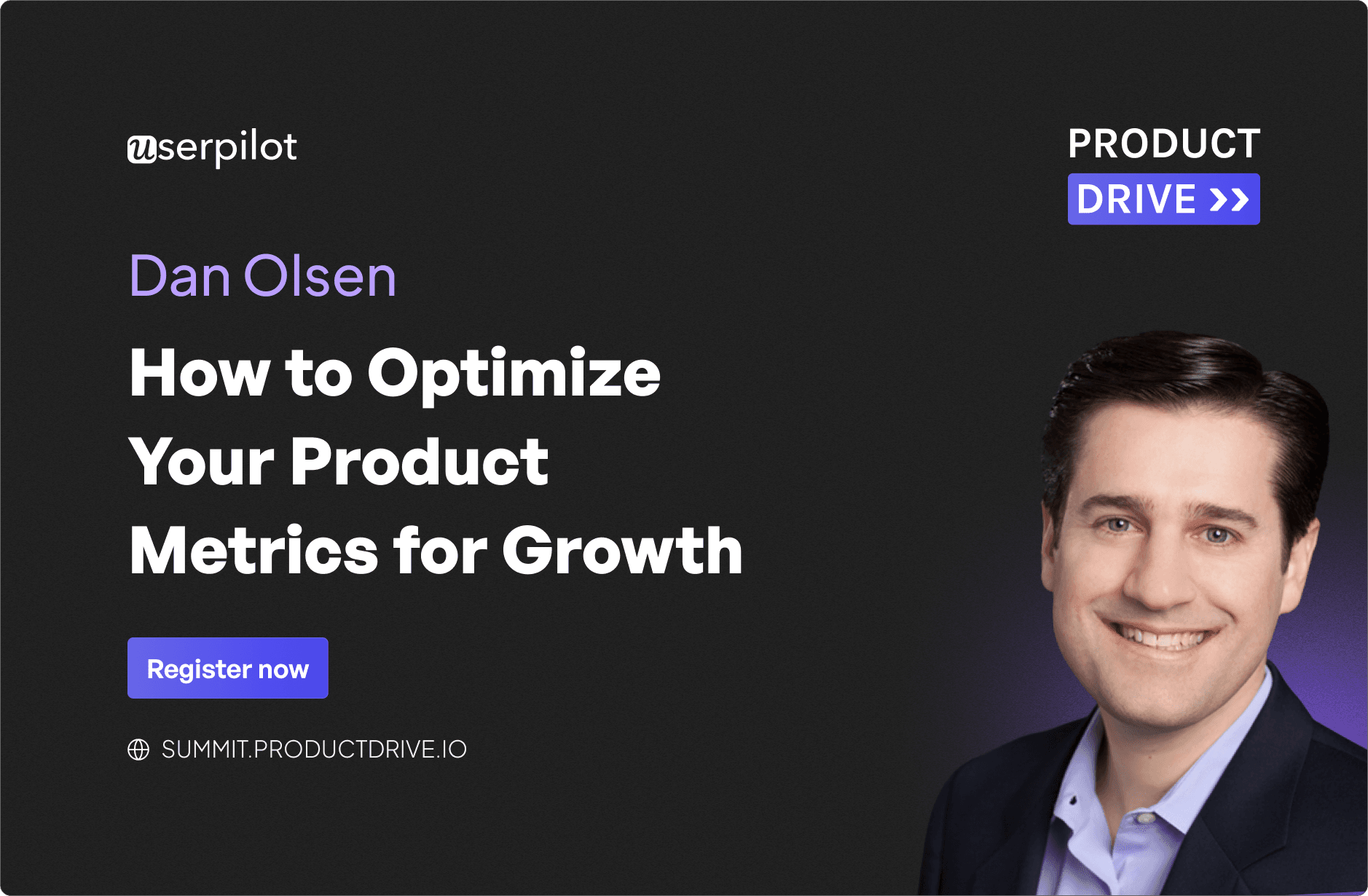 userpilot

PRODUCT
DRIVE >>

Dan Olsen

How to Optimize Your Product Metrics for Growth

Register now

SUMMIT.PRODUCTDRIVE.IO